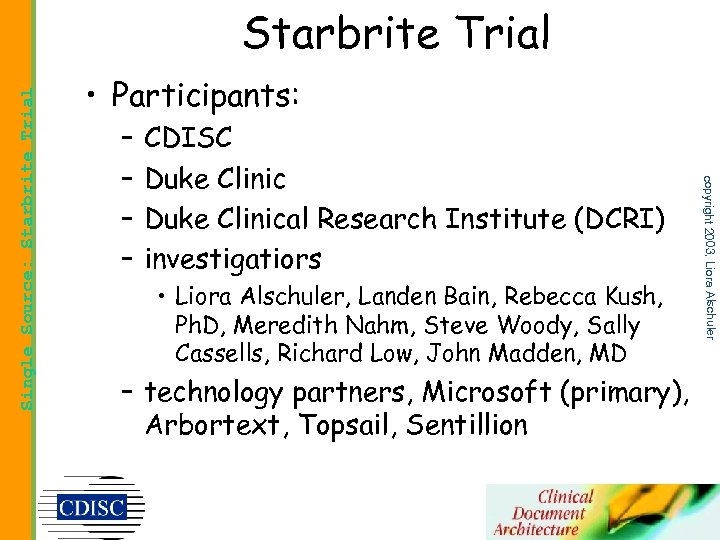 Single Source: Starbrite Trial

Starbrite Trial

• Participants:
– CDISC
– Duke Clinic
– Duke Clinical Research Institute (DCRI)
– investigatiors
• Liora Alschuler, Landen Bain, Rebecca Kush, PhD, Meredith Nahm, Steve Woody, Sally Cassells, Richard Low, John Madden, MD
– technology partners, Microsoft (primary), Arbortext, Topsail, Sentillion

copyright 2003, Liora Alschuler

CDISC

Clinical Document Architecture